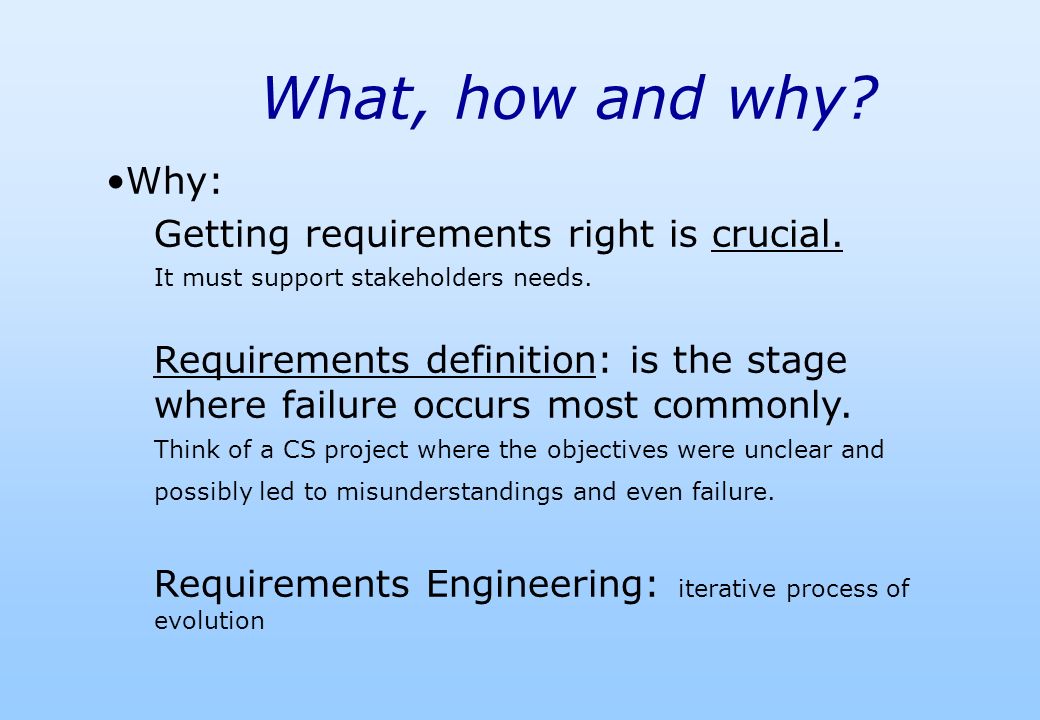 What, how and why?

•Why:

Getting requirements right is crucial.

It must support stakeholders needs.

Requirements definition: is the stage where failure occurs most commonly.

Think of a CS project where the objectives were unclear and possibly led to misunderstandings and even failure.

Requirements Engineering: iterative process of evolution